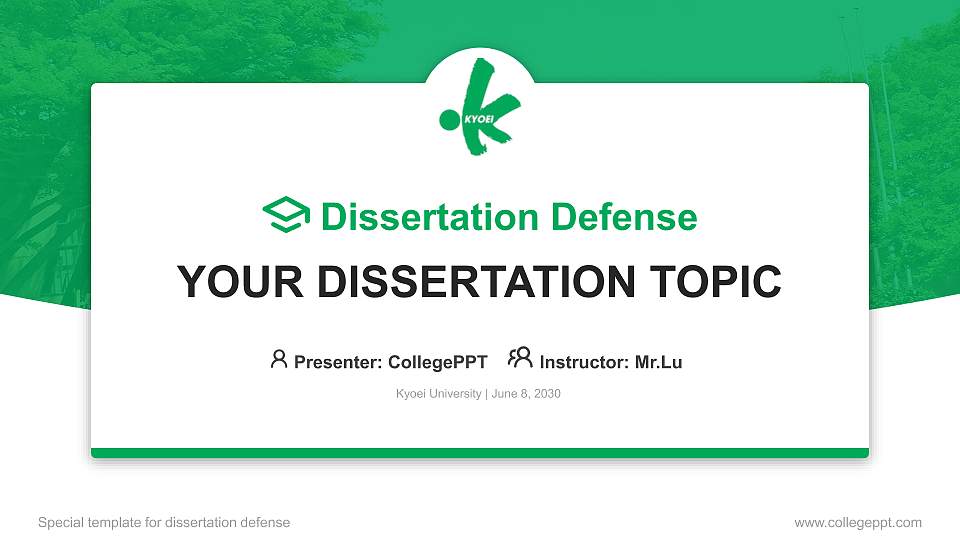 KYOEI

Dissertation Defense

YOUR DISSERTATION TOPIC

Presenter: CollegePPT Instructor: Mr.Lu

Kyoei University | June 8, 2030

Special template for dissertation defense

www.collegeppt.com